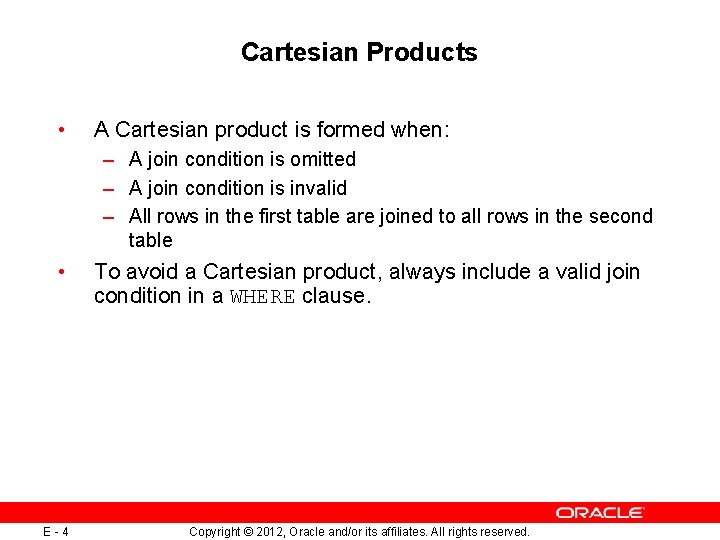 Cartesian Products

• A Cartesian product is formed when:
– A join condition is omitted
– A join condition is invalid
– All rows in the first table are joined to all rows in the second table

• To avoid a Cartesian product, always include a valid join condition in a WHERE clause.

ORACLE

E - 4

Copyright © 2012, Oracle and/or its affiliates. All rights reserved.